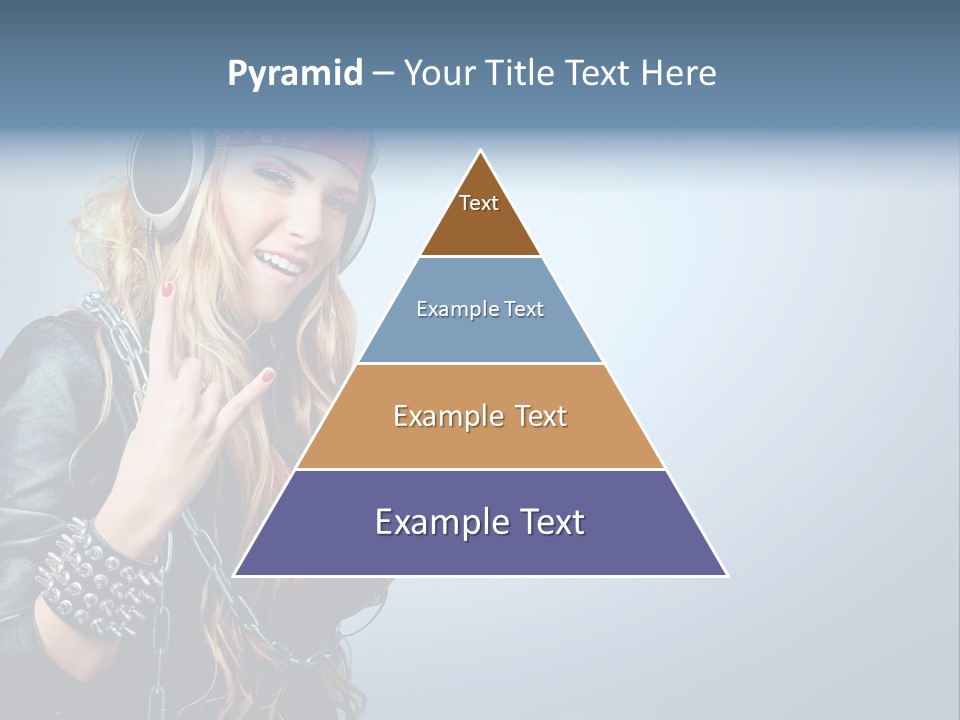 Pyramid – Your Title Text Here

Text

Example Text

Example Text

Example Text